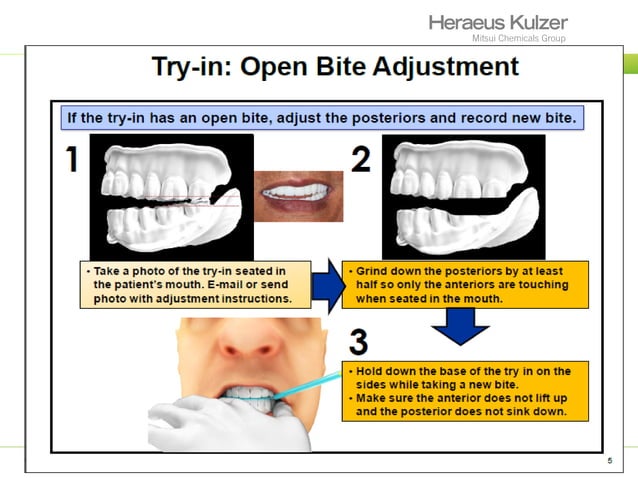 Heraeus Kulzer
Mitsui Chemicals Group

Try-in: Open Bite Adjustment

If the try-in has an open bite, adjust the posteriors and record new bite.

1

2

• Take a photo of the try-in seated in the patient's mouth. E-mail or send photo with adjustment instructions.

• Grind down the posteriors by at least half so only the anteriors are touching when seated in the mouth.

3

• Hold down the base of the try in on the sides while taking a new bite.
• Make sure the anterior does not lift up and the posterior does not sink down.

5